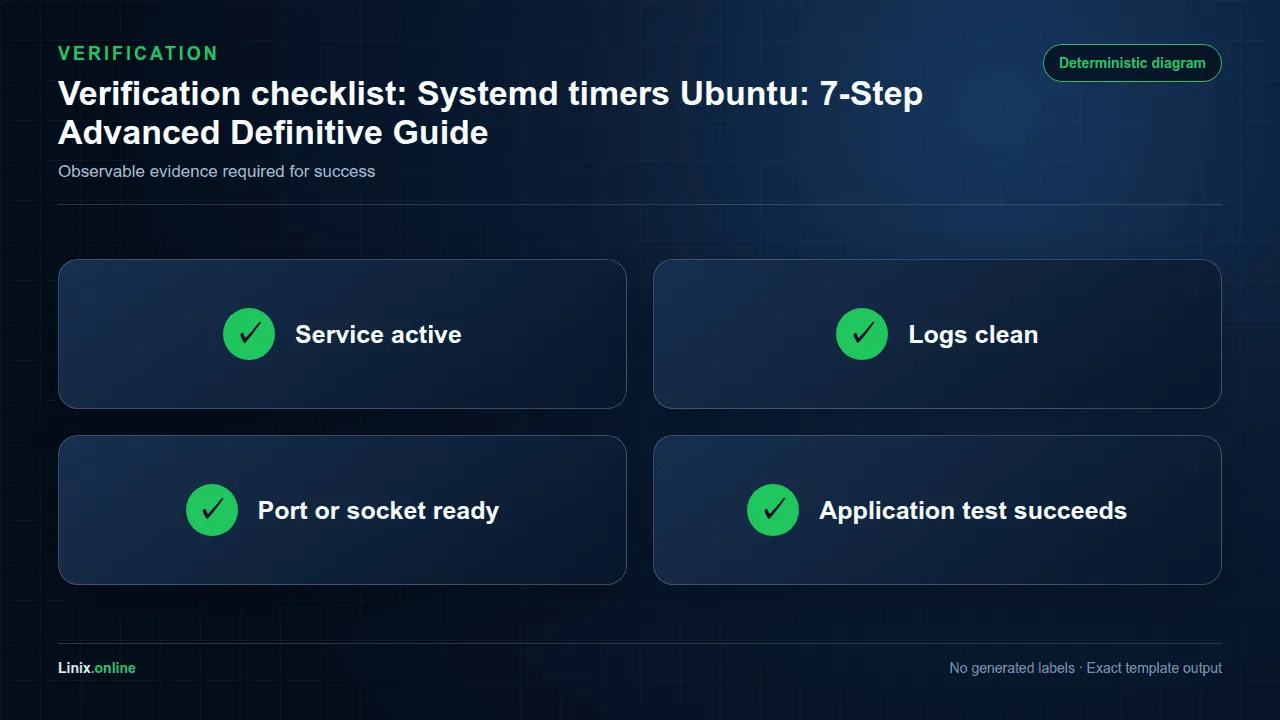 VERIFICATION

Deterministic diagram

Verification checklist: Systemd timers Ubuntu: 7-Step Advanced Definitive Guide

Observable evidence required for success

✓ Service active

✓ Logs clean

✓ Port or socket ready

✓ Application test succeeds

Linix.online

No generated labels · Exact template output